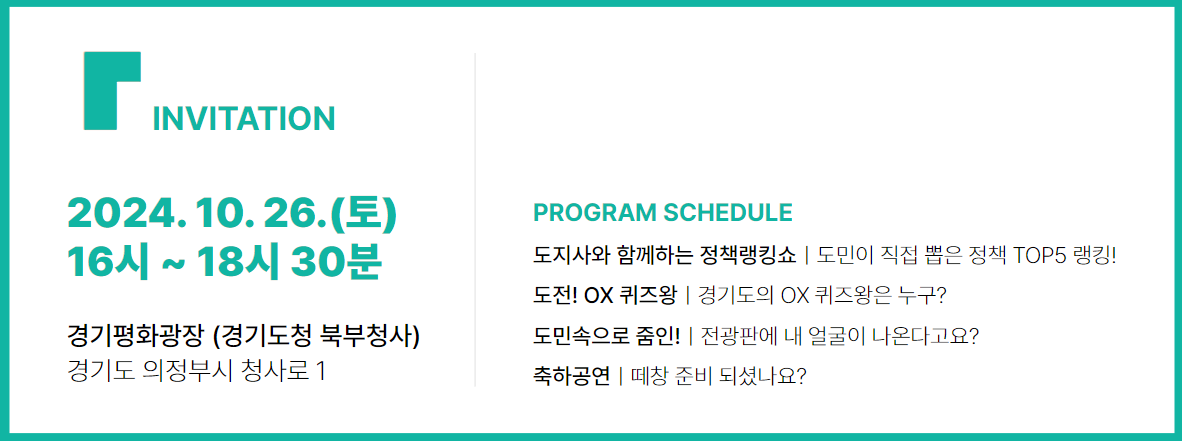 INVITATION

2024. 10. 26.(토)
16시 ~ 18시 30분

경기평화광장 (경기도청 북부청사)
경기도 의정부시 청사로 1

PROGRAM SCHEDULE

도지사와 함께하는 정책랭킹쇼 | 도민이 직접 뽑은 정책 TOP5 랭킹!

도전! OX 퀴즈왕 | 경기도의 OX 퀴즈왕은 누구?

도민속으로 줌인! | 전광판에 내 얼굴이 나온다고요?

축하공연 | 떼창 준비 되셨나요?